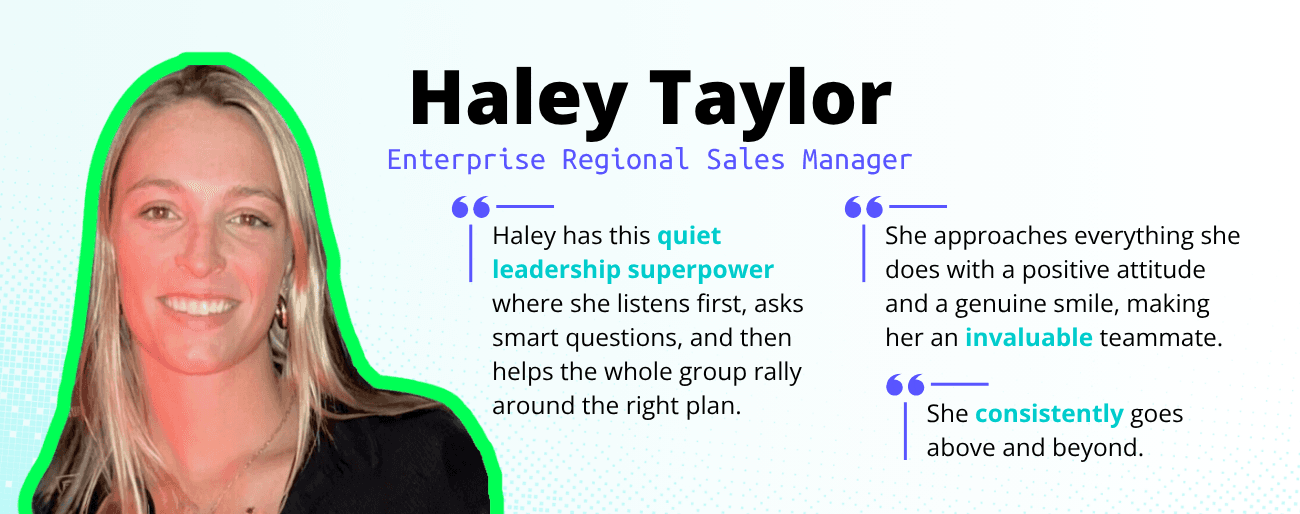 Haley Taylor

Enterprise Regional Sales Manager

Haley has this quiet leadership superpower where she listens first, asks smart questions, and then helps the whole group rally around the right plan.

She approaches everything she does with a positive attitude and a genuine smile, making her an invaluable teammate.

She consistently goes above and beyond.